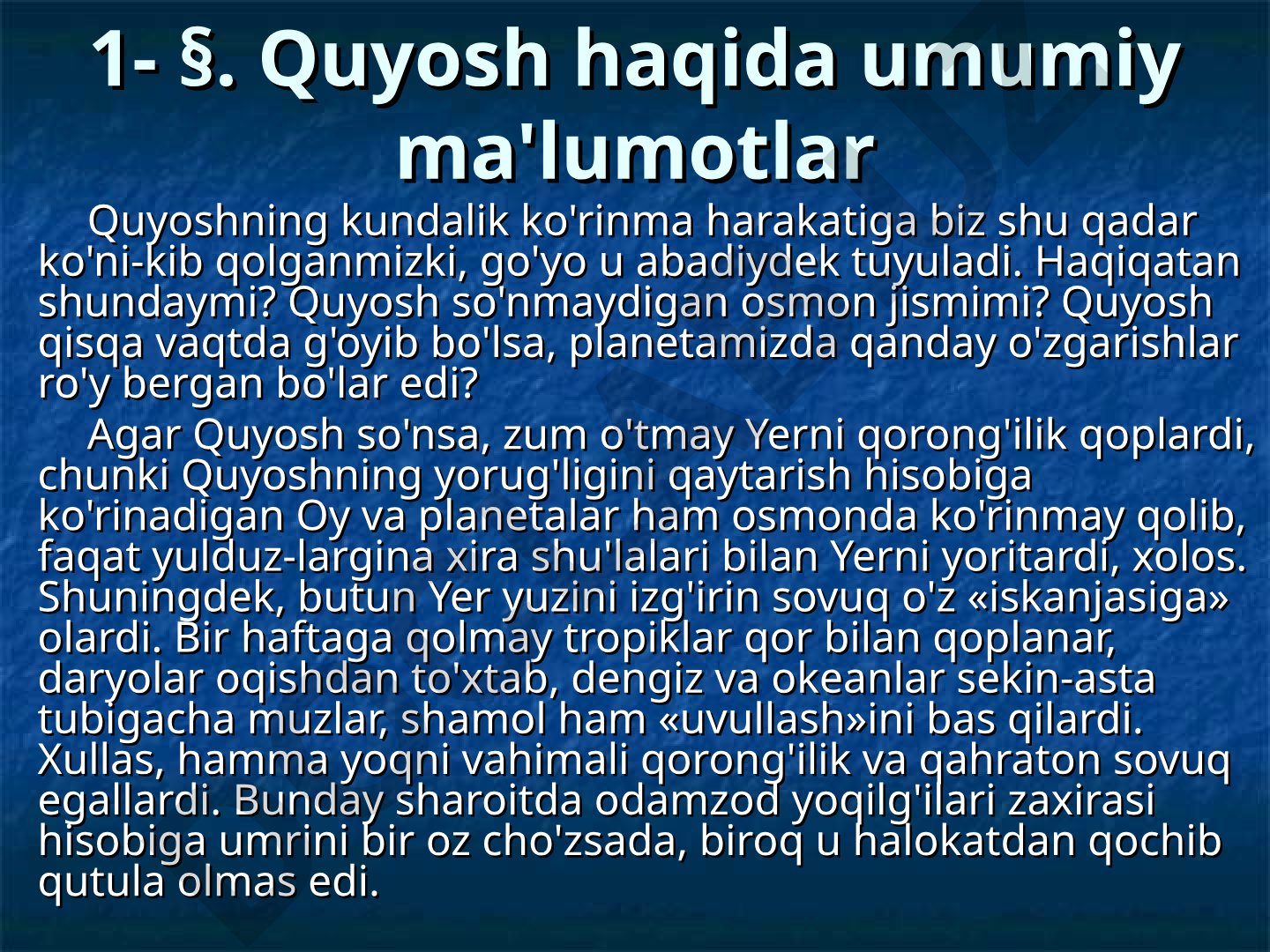 1- §. Quyosh haqida umumiy ma'lumotlar

Quyoshning kundalik ko'rinma harakatiga biz shu qadar ko'ni-kib qolganmizki, go'yo u abadiydek tuyuladi. Haqiqatan shundaymi? Quyosh so'nmaydigan osmon jismimi? Quyosh qisqa vaqtda g'oyib bo'lsa, planetamizda qanday o'zgarishlar ro'y bergan bo'lar edi?

Agar Quyosh so'nsa, zum o'tmay Yerni qorong'ilik qoplardi, chunki Quyoshning yorug'ligini qaytarish hisobiga ko'rinadigan Oy va planetalar ham osmonda ko'rinmay qolib, faqat yulduz-largina xira shu'lalari bilan Yerni yoritardi, xolos. Shuningdek, butun Yer yuzini izg'irin sovuq o'z «iskanjasiga» olardi. Bir haftaga qolmay tropiklar qor bilan qoplanar, daryolar oqishdan to'xtab, dengiz va okeanlar sekin-asta tubigacha muzlar, shamol ham «uvullash»ini bas qilardi. Xullas, hamma yoqni vahimali qorong'ilik va qahraton sovuq egallardi. Bunday sharoitda odamzod yoqilg'ilari zaxirasi hisobiga umrini bir oz cho'zsada, biroq u halokatdan qochib qutula olmas edi.